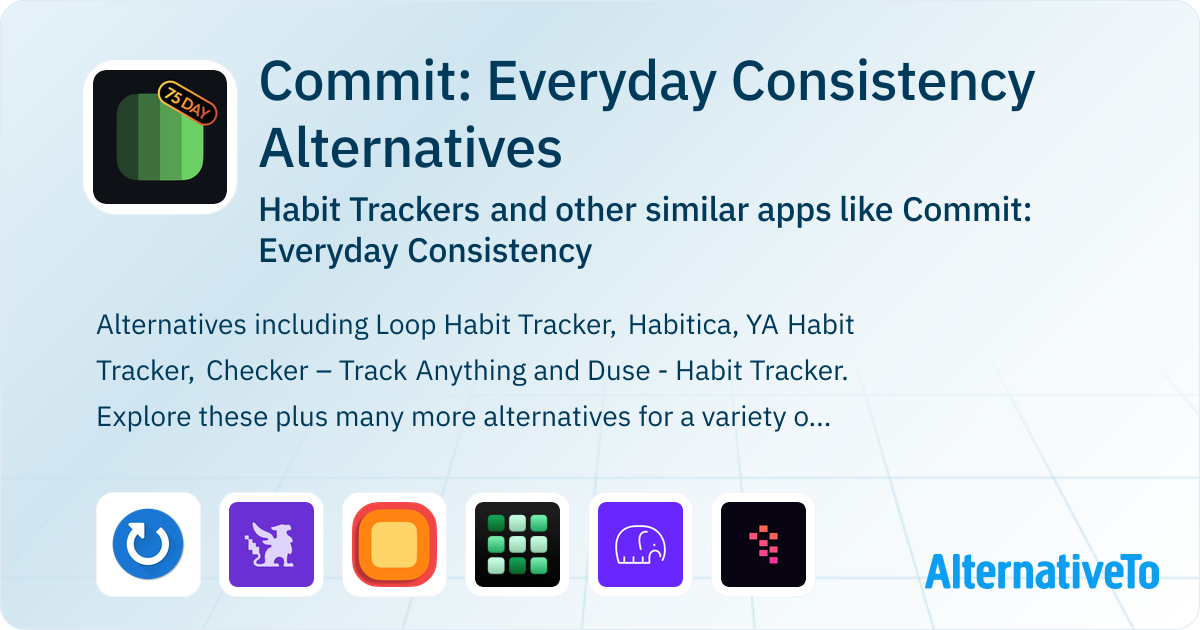 75 DAY

Commit: Everyday Consistency Alternatives

Habit Trackers and other similar apps like Commit: Everyday Consistency

Alternatives including Loop Habit Tracker, Habitica, YA Habit Tracker, Checker – Track Anything and Duse - Habit Tracker. Explore these plus many more alternatives for a variety o...

AlternativeTo